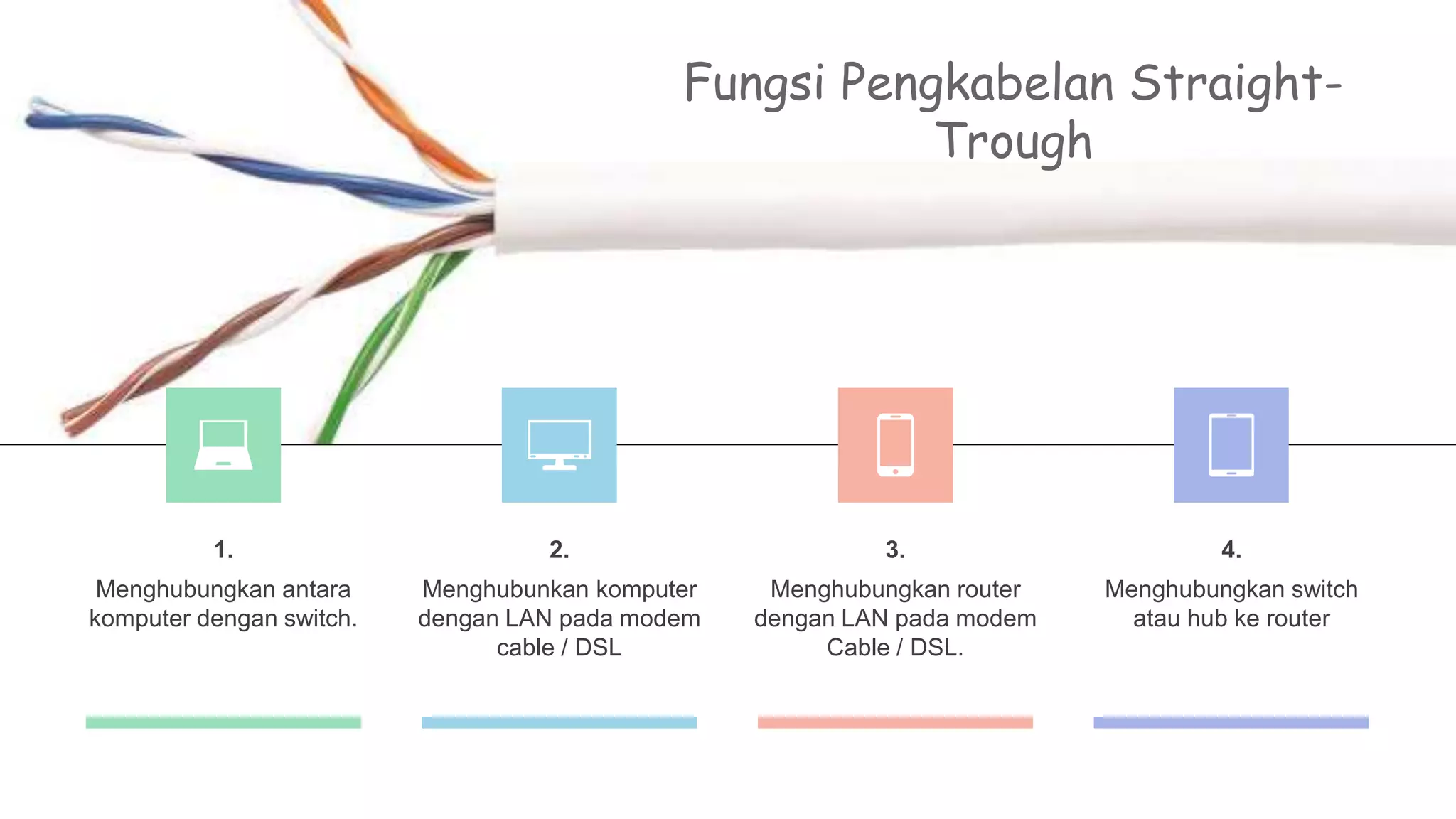 Fungsi Pengkabelan Straight-Trough

1.
Menghubungkan antara komputer dengan switch.

2.
Menghubunkan komputer dengan LAN pada modem cable / DSL

3.
Menghubungkan router dengan LAN pada modem Cable / DSL.

4.
Menghubungkan switch atau hub ke router